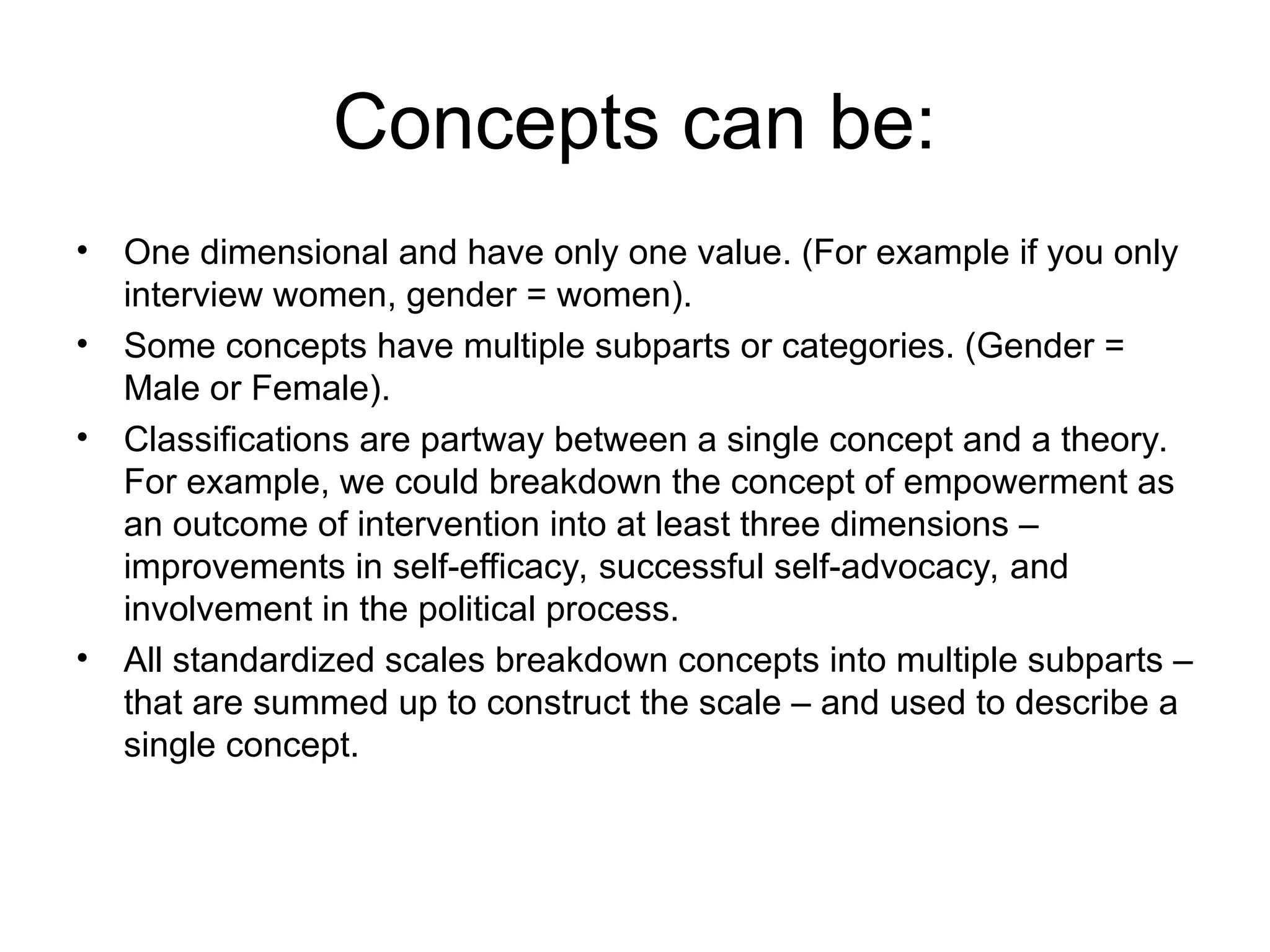 Concepts can be:

• One dimensional and have only one value. (For example if you only interview women, gender = women).
• Some concepts have multiple subparts or categories. (Gender = Male or Female).
• Classifications are partway between a single concept and a theory. For example, we could breakdown the concept of empowerment as an outcome of intervention into at least three dimensions – improvements in self-efficacy, successful self-advocacy, and involvement in the political process.
• All standardized scales breakdown concepts into multiple subparts – that are summed up to construct the scale – and used to describe a single concept.